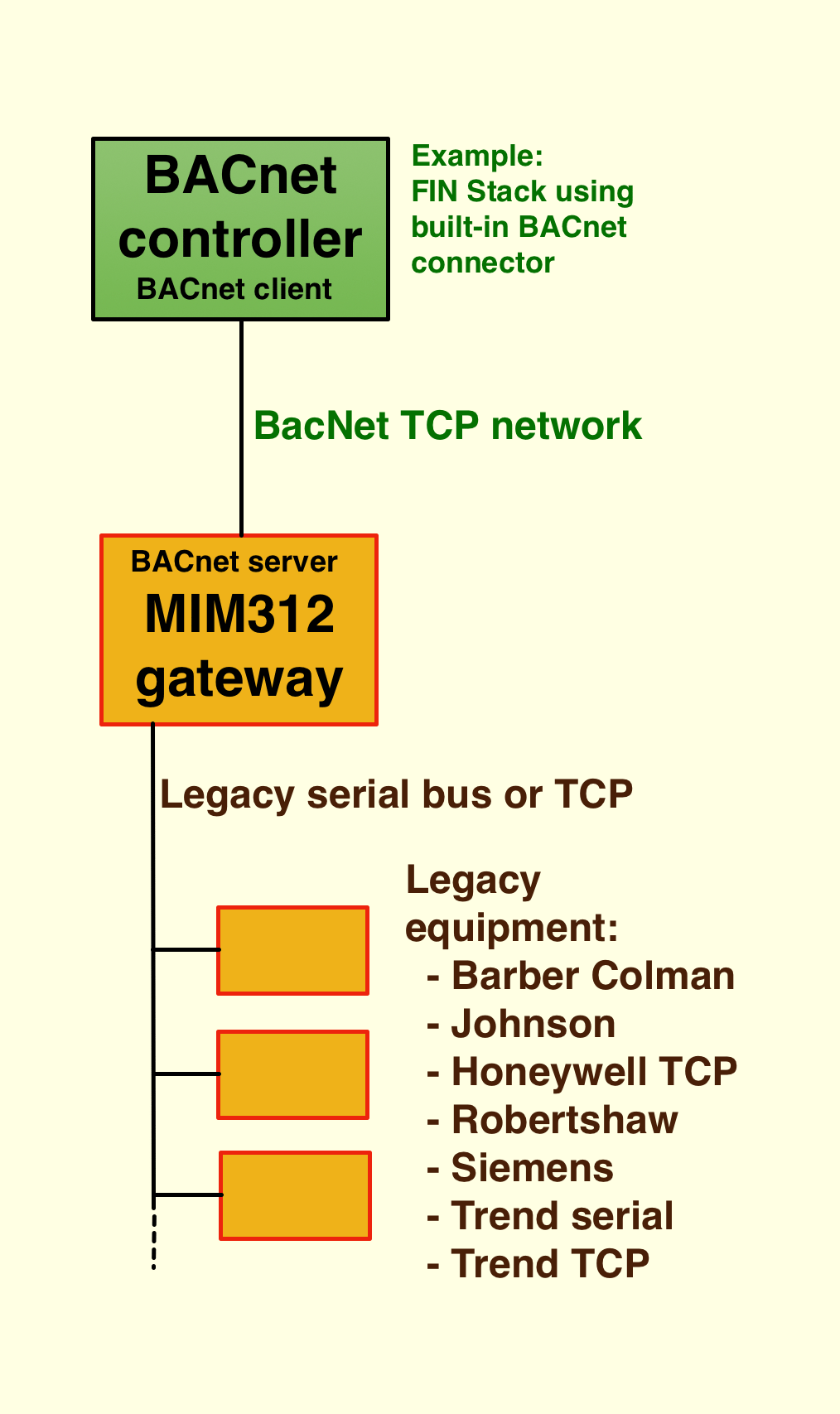 BACnet controller
BACnet client

Example:
FIN Stack using built-in BACnet connector

BacNet TCP network

BACnet server
MIM312 gateway

Legacy serial bus or TCP

Legacy equipment:
- Barber Colman
- Johnson
- Honeywell TCP
- Robertshaw
- Siemens
- Trend serial
- Trend TCP